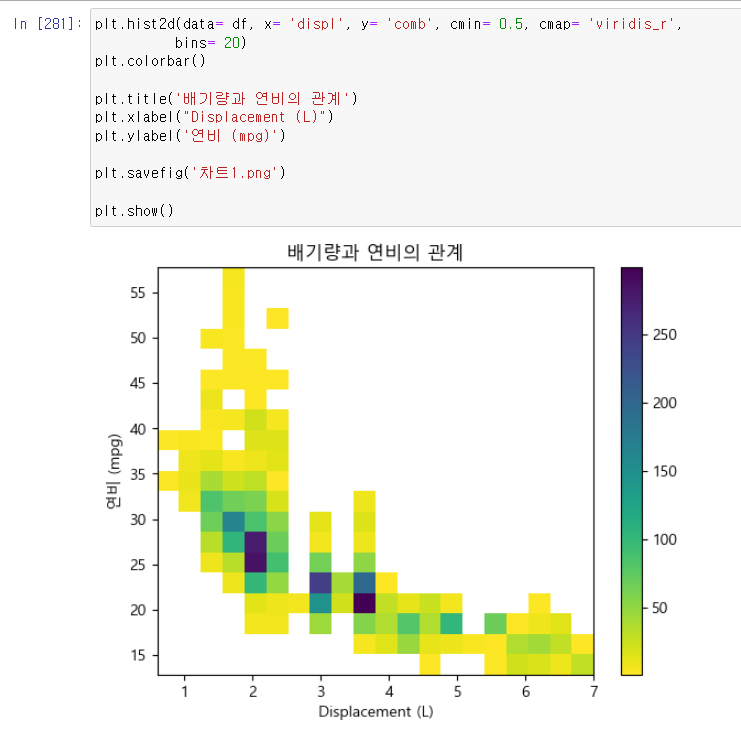 In [281]: plt.hist2d(data= df, x= 'displ', y= 'comb', cmin= 0.5, cmap= 'viridis_r',
           bins= 20)
plt.colorbar()

plt.title('배기량과 연비의 관계')
plt.xlabel("Displacement (L)")
plt.ylabel('연비 (mpg)')

plt.savefig('차트1.png')

plt.show()

배기량과 연비의 관계

55
50
45
40
35
30
25
20
15

연비 (mpg)

1 2 3 4 5 6 7

Displacement (L)

250
200
150
100
50